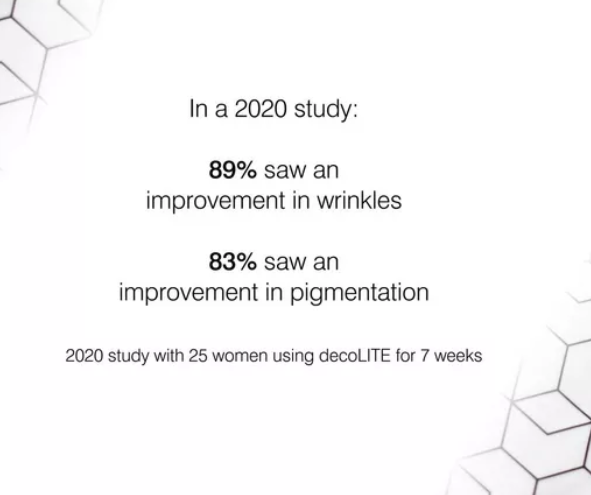 In a 2020 study:

89% saw an improvement in wrinkles

83% saw an improvement in pigmentation

2020 study with 25 women using decoLITE for 7 weeks